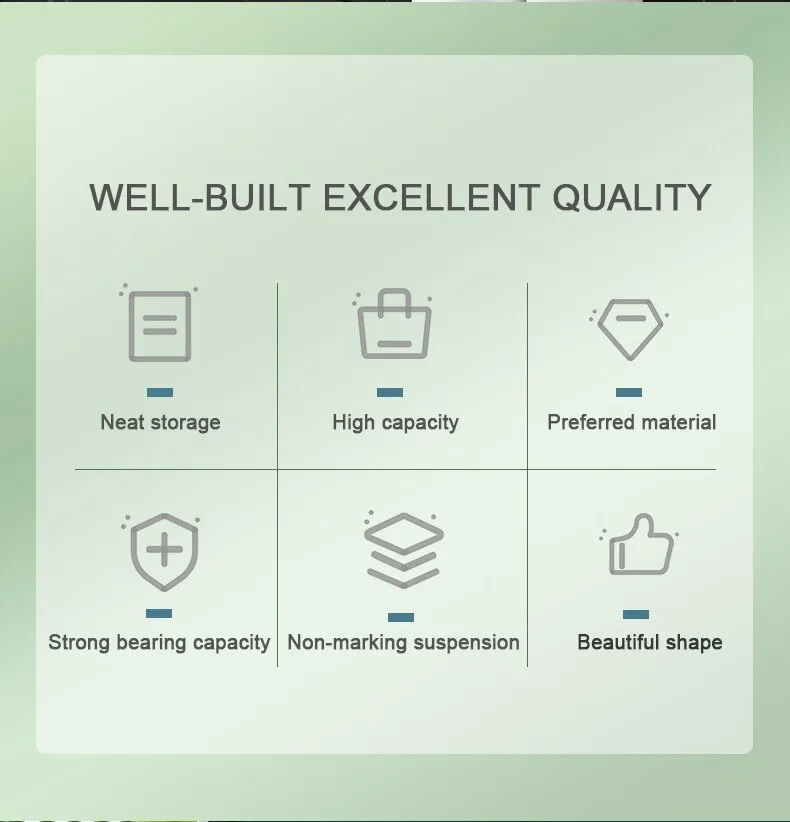 WELL-BUILT EXCELLENT QUALITY

Neat storage

High capacity

Preferred material

Strong bearing capacity

Non-marking suspension

Beautiful shape